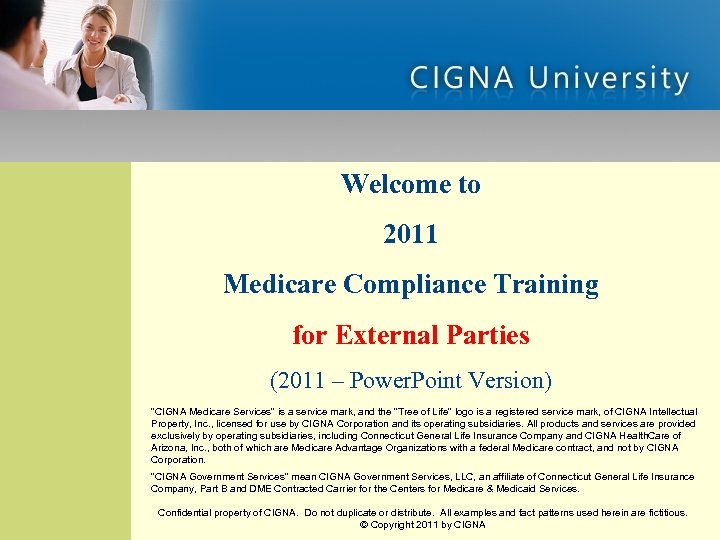 CIGNA University

Welcome to

2011

Medicare Compliance Training

for External Parties

(2011 – PowerPoint Version)

"CIGNA Medicare Services" is a service mark, and the "Tree of Life" logo is a registered service mark, of CIGNA Intellectual Property, Inc., licensed for use by CIGNA Corporation and its operating subsidiaries. All products and services are provided exclusively by operating subsidiaries, including Connecticut General Life Insurance Company and CIGNA HealthCare of Arizona, Inc., both of which are Medicare Advantage Organizations with a federal Medicare contract, and not by CIGNA Corporation.

"CIGNA Government Services" mean CIGNA Government Services, LLC, an affiliate of Connecticut General Life Insurance Company, Part B and DME Contracted Carrier for the Centers for Medicare & Medicaid Services.

Confidential property of CIGNA. Do not duplicate or distribute. All examples and fact patterns used herein are fictitious.
© Copyright 2011 by CIGNA